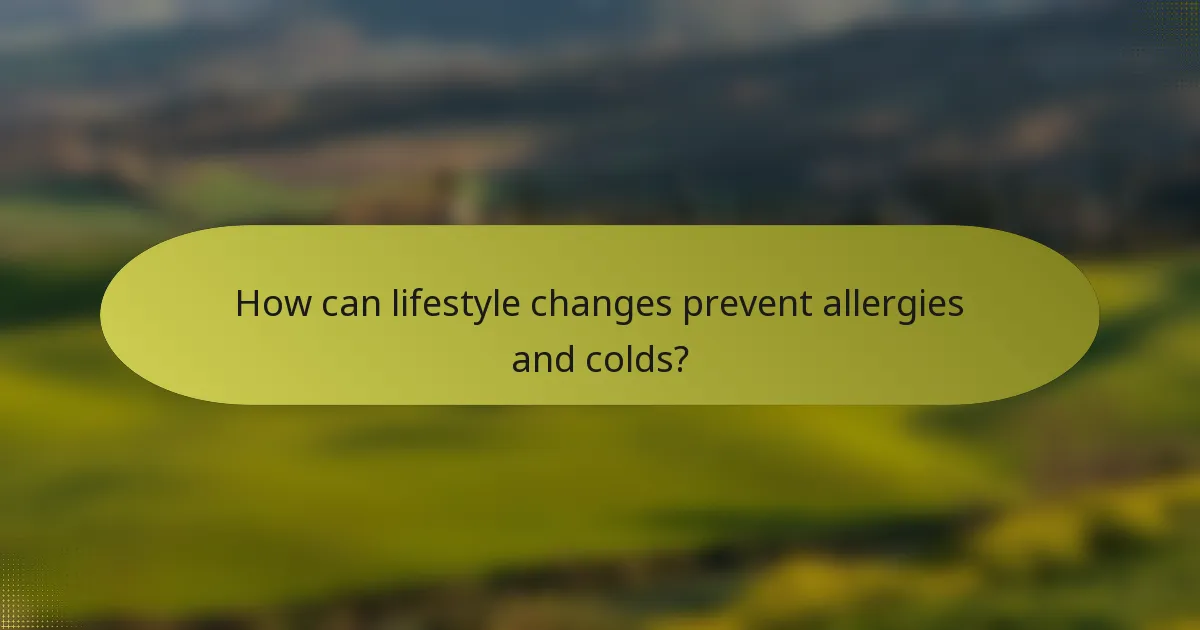 How can lifestyle changes prevent allergies and colds?